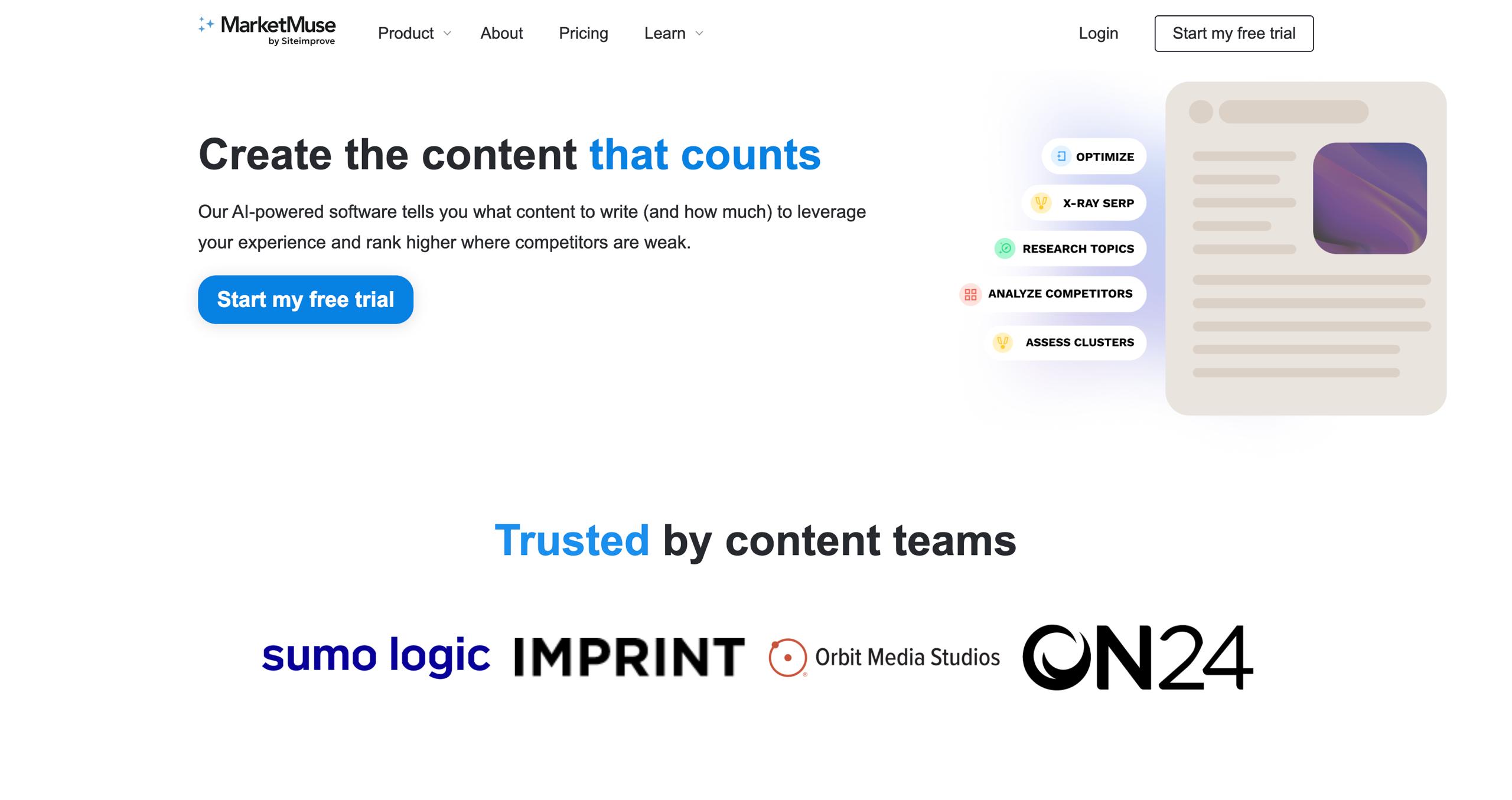 MarketMuse
by Siteimprove

Product About Pricing Learn

Login Start my free trial

Create the content that counts

Our AI-powered software tells you what content to write (and how much) to leverage your experience and rank higher where competitors are weak.

Start my free trial

OPTIMIZE
X-RAY SERP
RESEARCH TOPICS
ANALYZE COMPETITORS
ASSESS CLUSTERS

Trusted by content teams

sumo logic IMPRINT Orbit Media Studios ON24